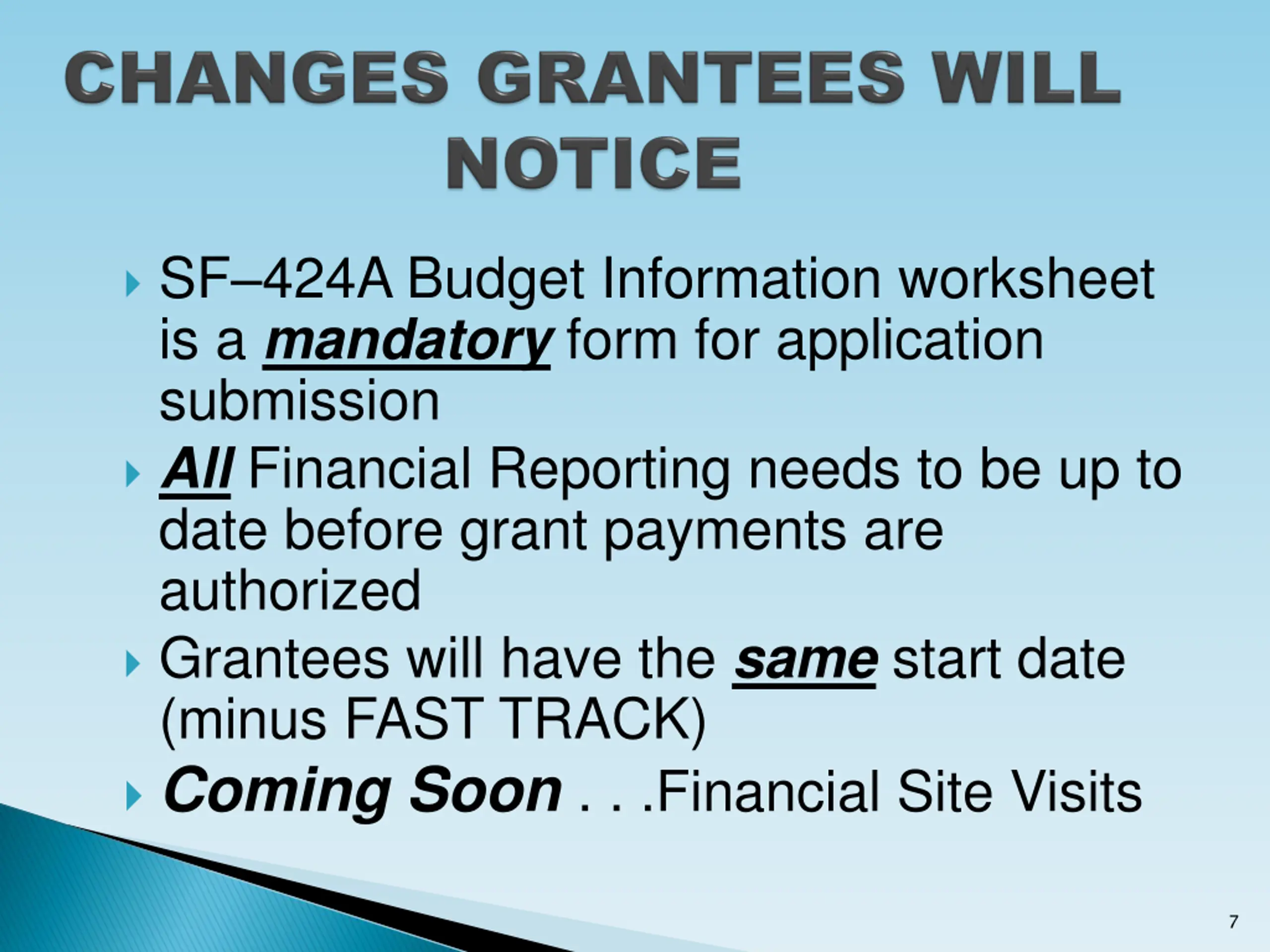 CHANGES GRANTEES WILL NOTICE

SF–424A Budget Information worksheet is a mandatory form for application submission

All Financial Reporting needs to be up to date before grant payments are authorized

Grantees will have the same start date (minus FAST TRACK)

Coming Soon . . .Financial Site Visits

7